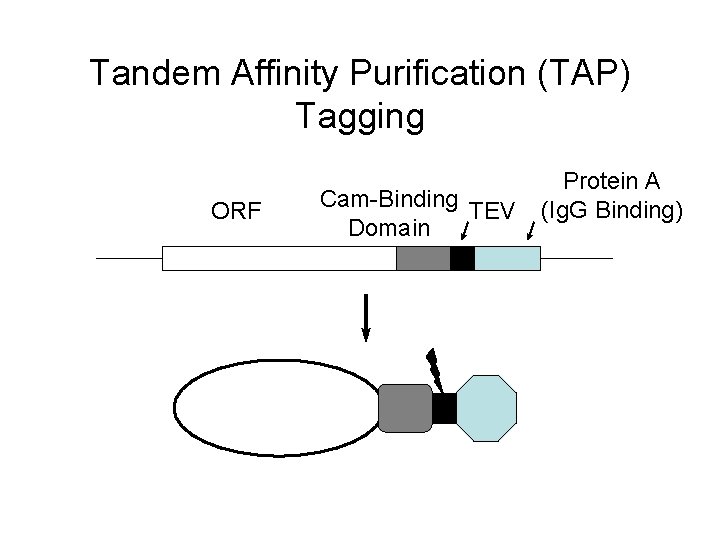 Tandem Affinity Purification (TAP) Tagging

ORF

Cam-Binding Domain

TEV

Protein A (IgG Binding)